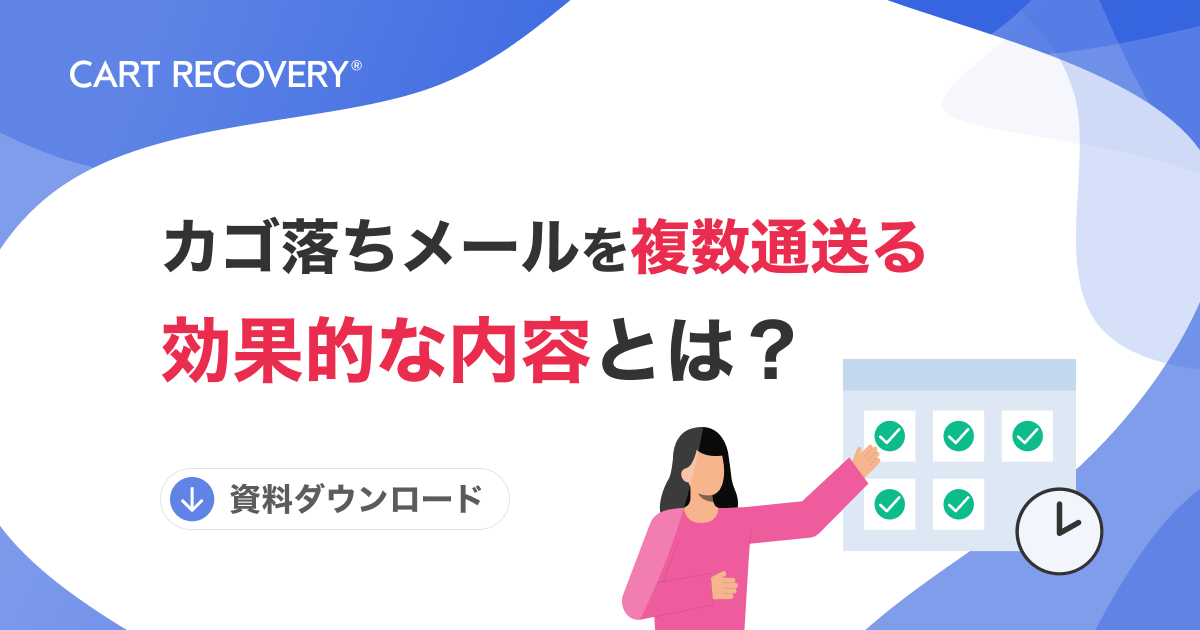 CART RECOVERY®

カゴ落ちメールを複数通送る
効果的な内容とは？

資料ダウンロード